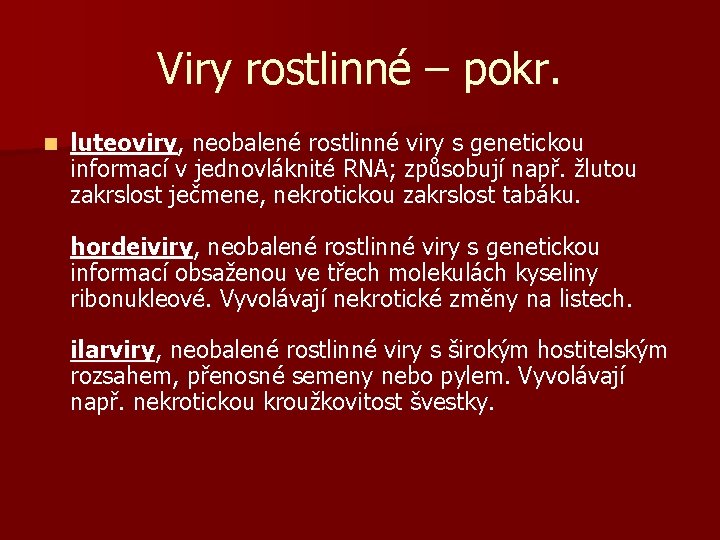 Viry rostlinné – pokr.

luteoviry, neobalené rostlinné viry s genetickou informací v jednovláknité RNA; způsobují např. žlutou zakrslost ječmene, nekrotickou zakrslost tabáku.

hordeiviry, neobalené rostlinné viry s genetickou informací obsaženou ve třech molekulách kyseliny ribonukleové. Vyvolávají nekrotické změny na listech.

ilarviry, neobalené rostlinné viry s širokým hostitelským rozsahem, přenosné semeny nebo pylem. Vyvolávají např. nekrotickou kroužkovitost švestky.